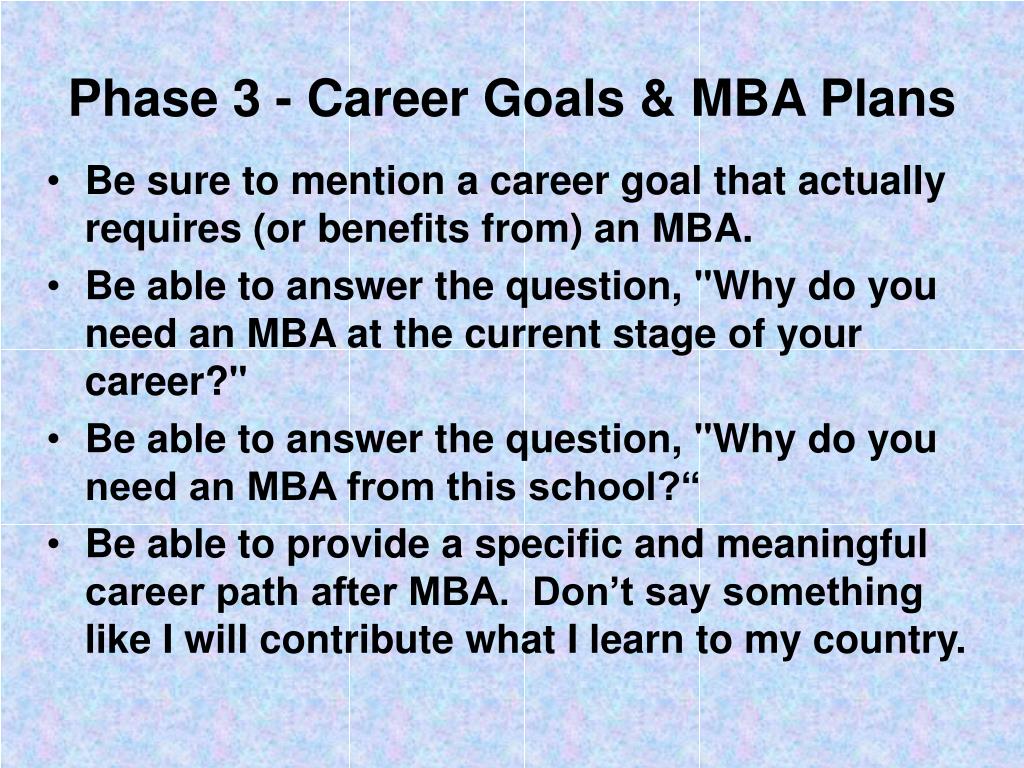 Phase 3 - Career Goals & MBA Plans

• Be sure to mention a career goal that actually requires (or benefits from) an MBA.

• Be able to answer the question, "Why do you need an MBA at the current stage of your career?"

• Be able to answer the question, "Why do you need an MBA from this school?“

• Be able to provide a specific and meaningful career path after MBA. Don’t say something like I will contribute what I learn to my country.